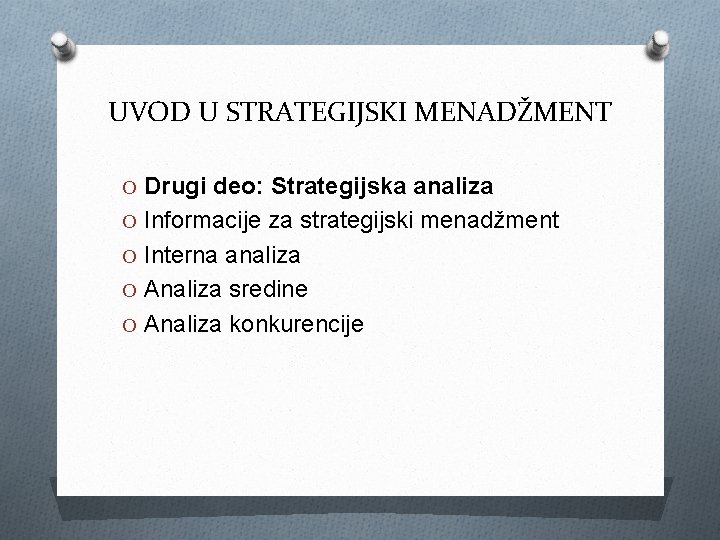 UVOD U STRATEGIJSKI MENADŽMENT

O Drugi deo: Strategijska analiza
O Informacije za strategijski menadžment
O Interna analiza
O Analiza sredine
O Analiza konkurencije